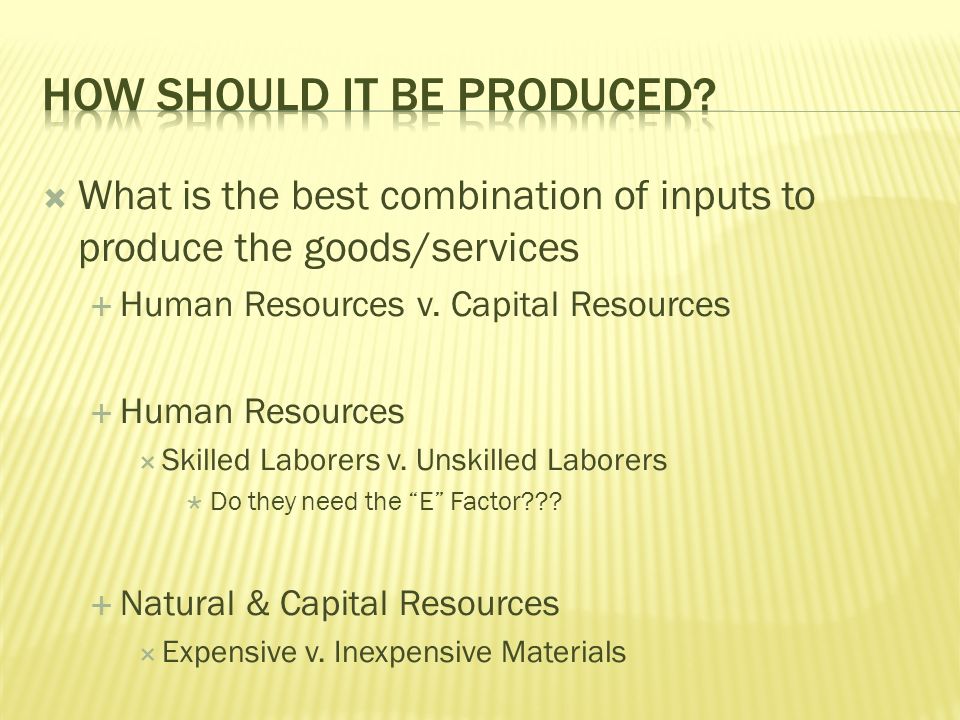 HOW SHOULD IT BE PRODUCED?

What is the best combination of inputs to produce the goods/services

Human Resources v. Capital Resources

Human Resources

Skilled Laborers v. Unskilled Laborers

Do they need the "E" Factor???

Natural & Capital Resources

Expensive v. Inexpensive Materials